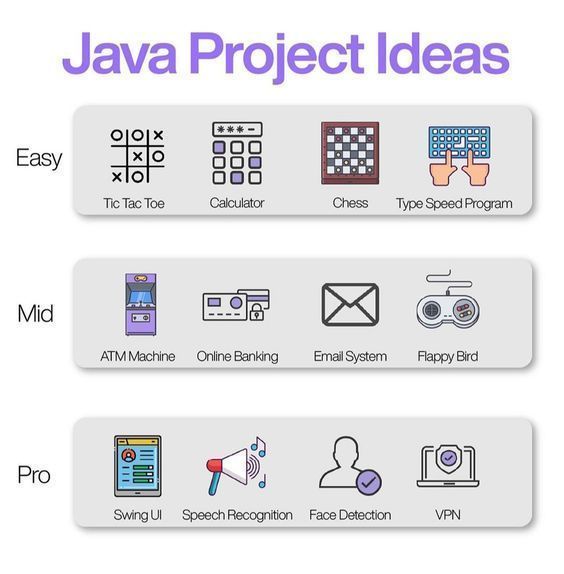 Java Project Ideas

Easy

Tic Tac Toe

Calculator

Chess

Type Speed Program

Mid

ATM Machine

Online Banking

Email System

Flappy Bird

Pro

Swing UI

Speech Recognition

Face Detection

VPN